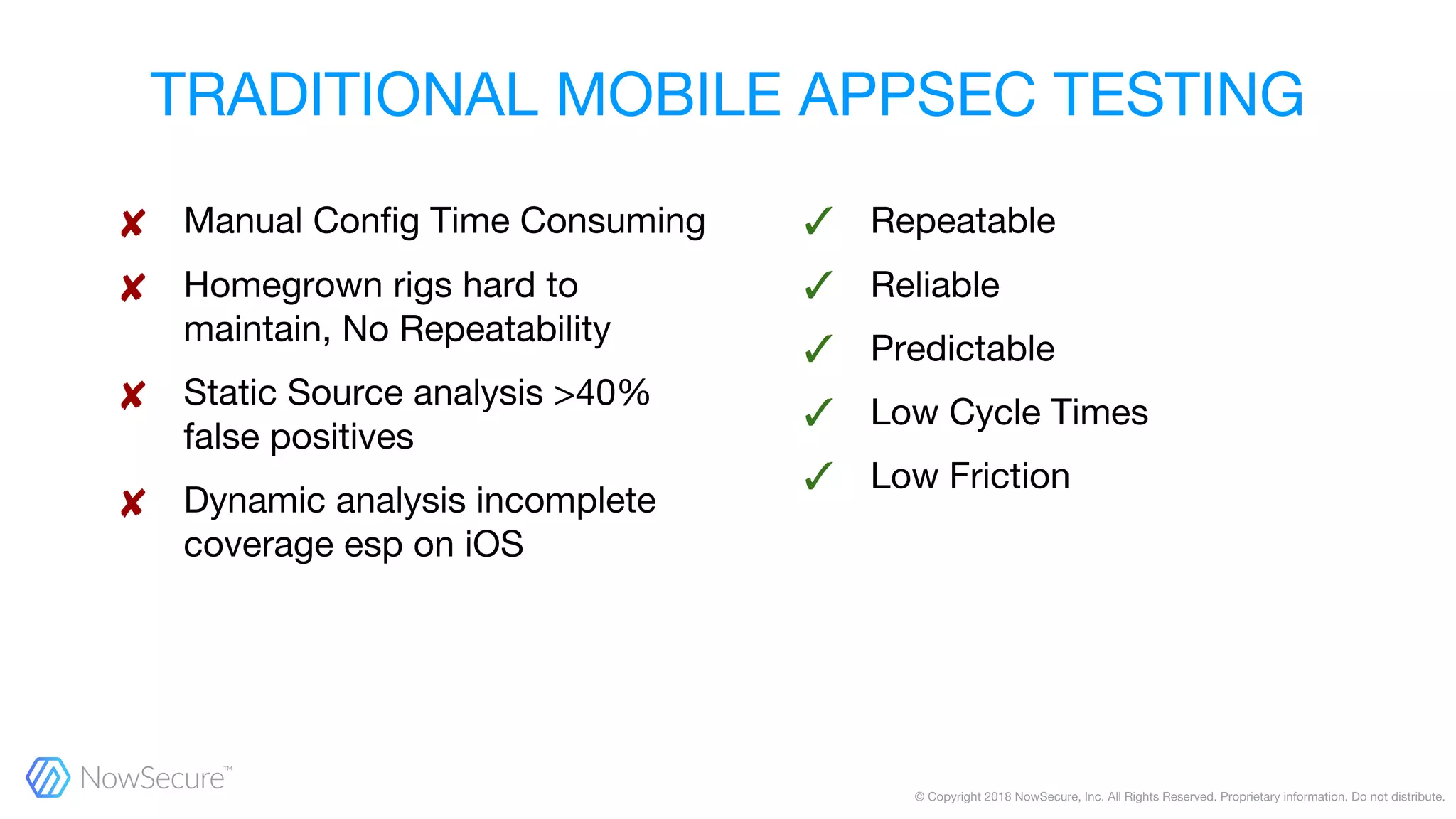 TRADITIONAL MOBILE APPSEC TESTING

✘ Manual Config Time Consuming

✘ Homegrown rigs hard to maintain, No Repeatability

✘ Static Source analysis >40% false positives

✘ Dynamic analysis incomplete coverage esp on iOS

✓ Repeatable

✓ Reliable

✓ Predictable

✓ Low Cycle Times

✓ Low Friction

NowSecure™

© Copyright 2018 NowSecure, Inc. All Rights Reserved. Proprietary information. Do not distribute.